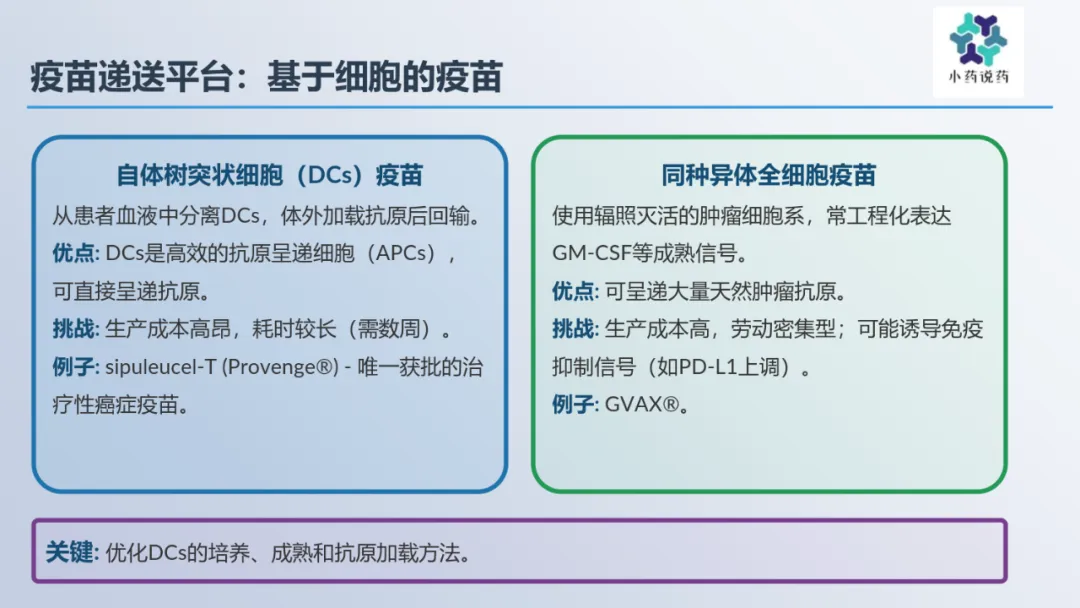 小药说药

疫苗递送平台：基于细胞的疫苗

自体树突状细胞（DCs）疫苗

从患者血液中分离DCs，体外加载抗原后回输。
优点: DCs是高效的抗原呈递细胞（APCs），可直接呈递抗原。
挑战: 生产成本高昂，耗时较长（需数周）。
例子: sipuleucel-T (Provenge®) - 唯一获批的治疗性癌症疫苗。

同种异体全细胞疫苗

使用辐照灭活的肿瘤细胞系，常工程化表达GM-CSF等成熟信号。
优点: 可呈递大量天然肿瘤抗原。
挑战: 生产成本高，劳动密集型；可能诱导免疫抑制信号（如PD-L1上调）。
例子: GVAX®。

关键: 优化DCs的培养、成熟和抗原加载方法。